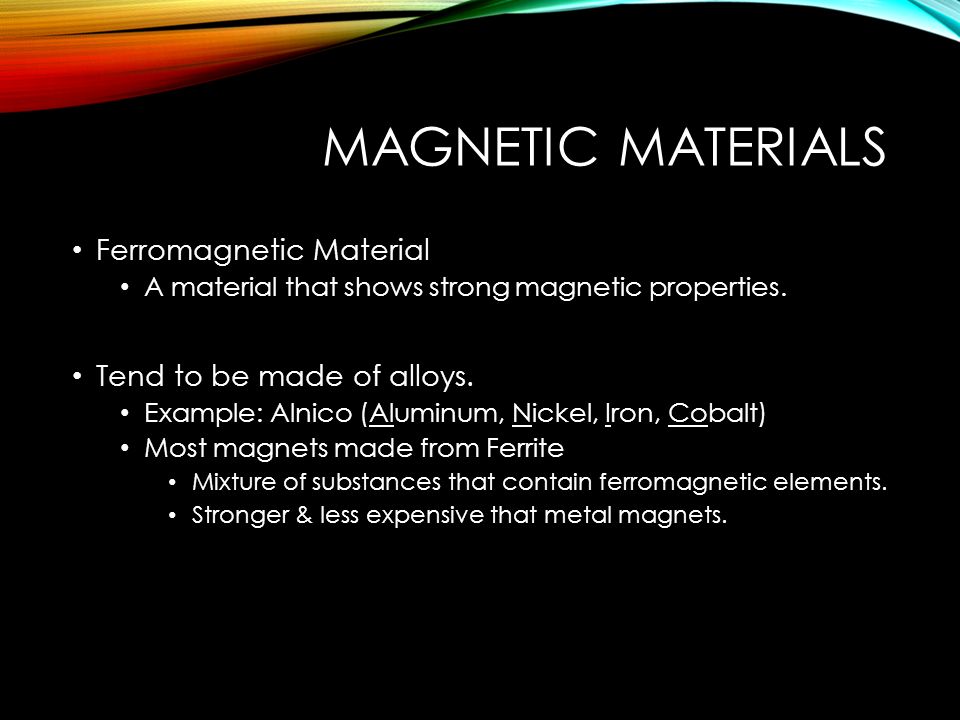 MAGNETIC MATERIALS

• Ferromagnetic Material
  • A material that shows strong magnetic properties.

• Tend to be made of alloys.
  • Example: Alnico (Aluminum, Nickel, Iron, Cobalt)
  • Most magnets made from Ferrite
    • Mixture of substances that contain ferromagnetic elements.
    • Stronger & less expensive that metal magnets.